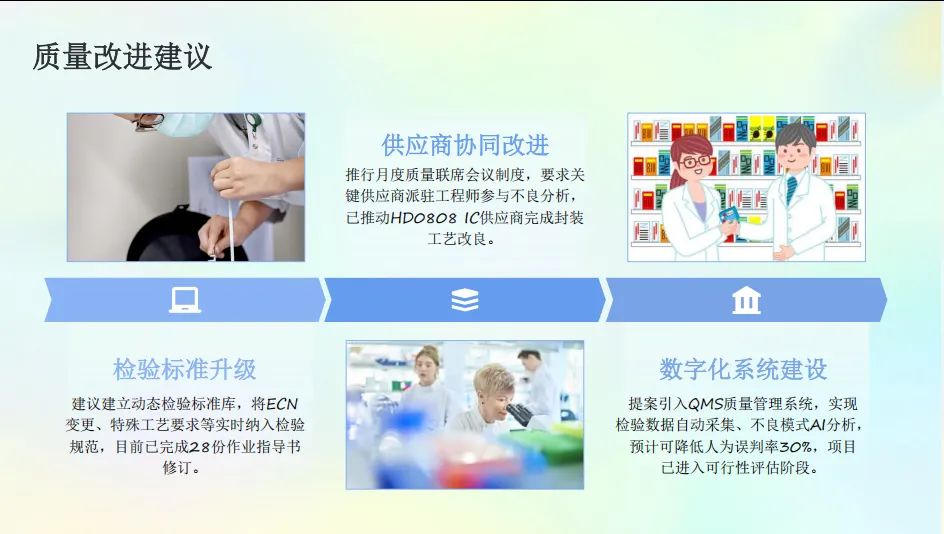 质量改进建议

供应商协同改进

推行月度质量联席会议制度，要求关键供应商派驻工程师参与不良分析，已推动HD0808 IC供应商完成封装工艺改良。

检验标准升级

建议建立动态检验标准库，将ECN变更、特殊工艺要求等实时纳入检验规范，目前已完成28份作业指导书修订。

数字化系统建设

提案引入QMS质量管理系统，实现检验数据自动采集、不良模式AI分析，预计可降低人为误判率30%，项目已进入可行性评估阶段。